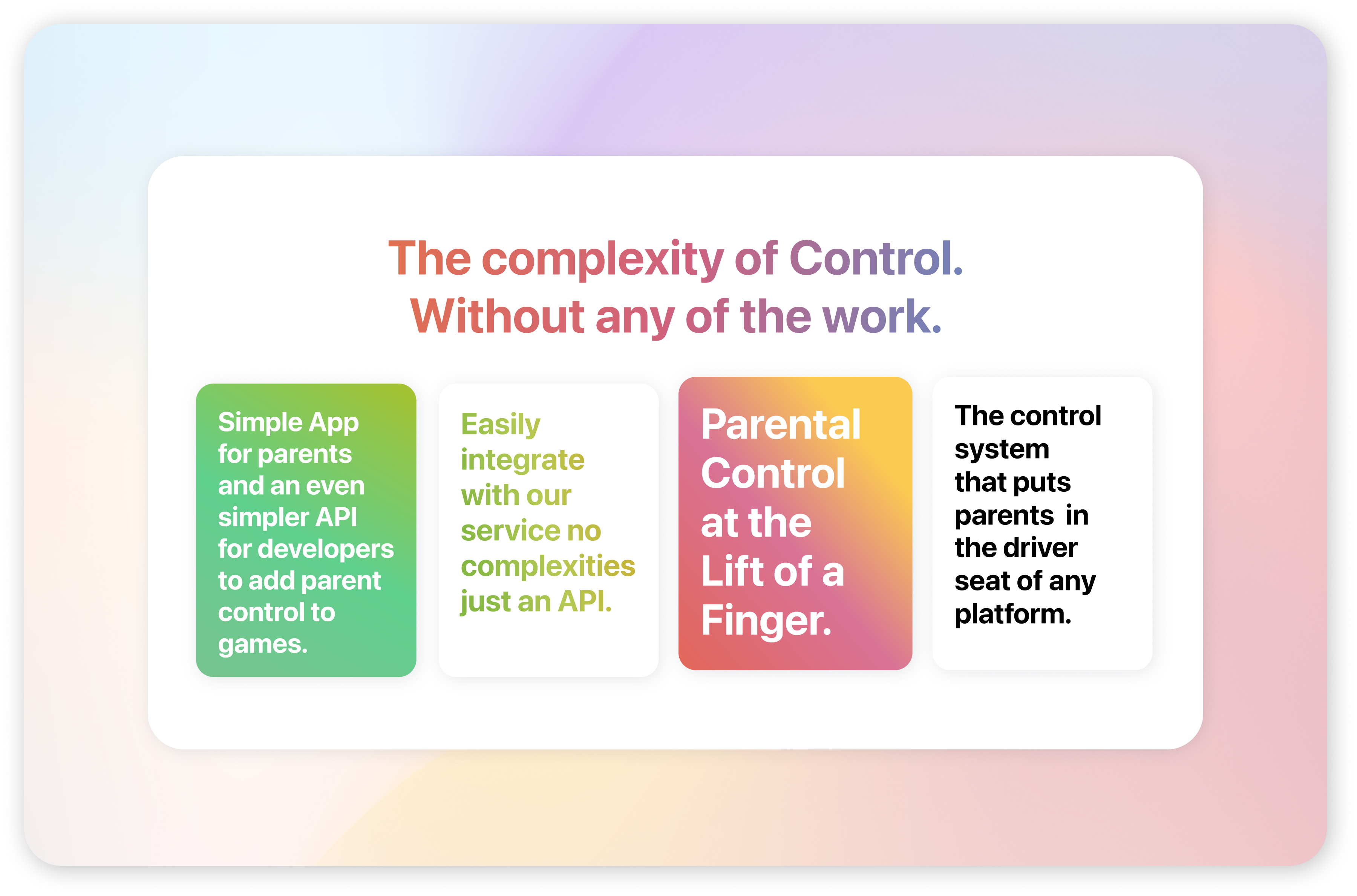 The complexity of Control.
Without any of the work.

Simple App for parents and an even simpler API for developers to add parent control to games.

Easily integrate with our service no complexities just an API.

Parental Control at the Lift of a Finger.

The control system that puts parents in the driver seat of any platform.